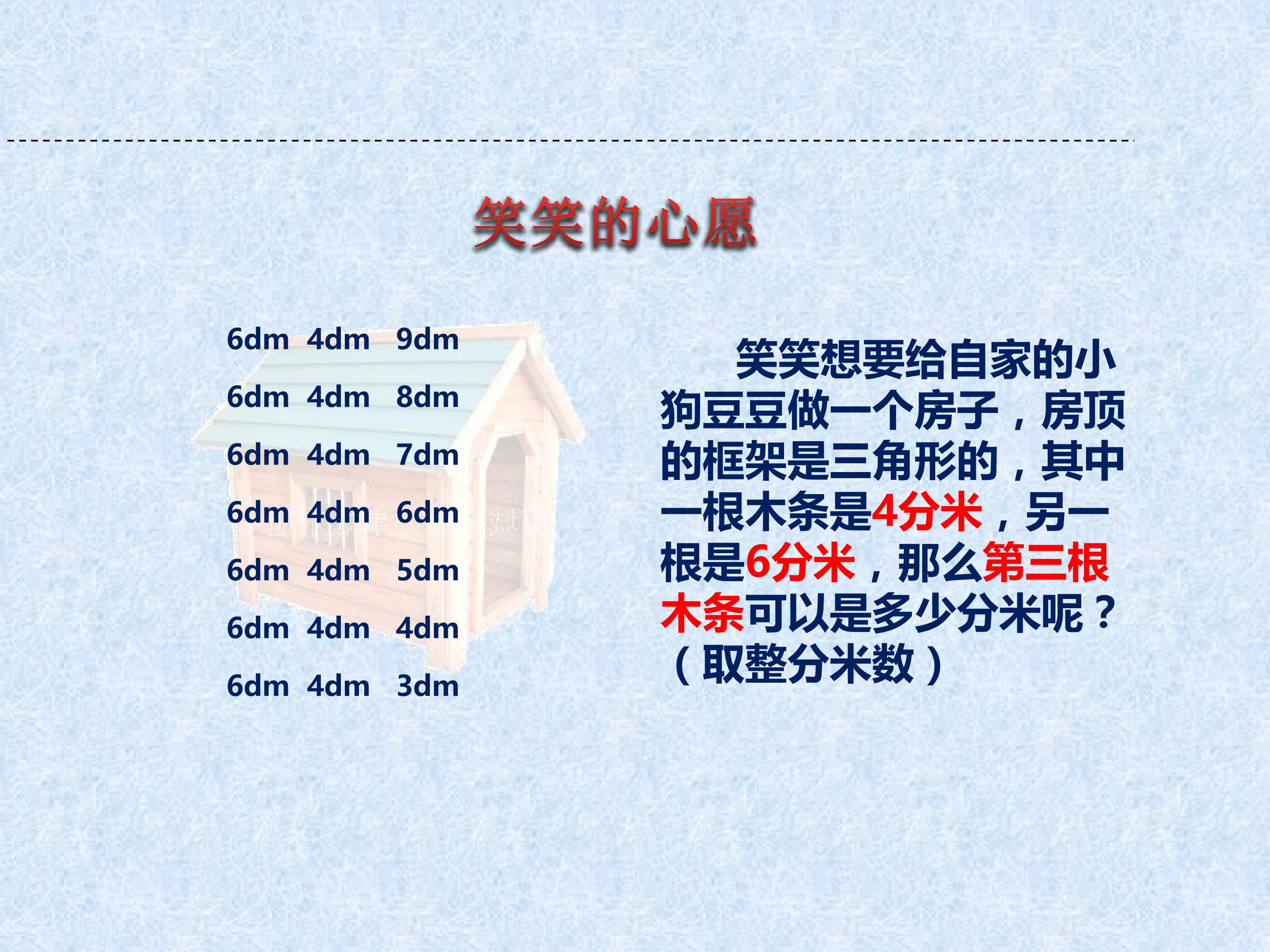 笑笑的心愿

6dm 4dm 9dm
6dm 4dm 8dm
6dm 4dm 7dm
6dm 4dm 6dm
6dm 4dm 5dm
6dm 4dm 4dm
6dm 4dm 3dm

笑笑想要给自家的小狗豆豆做一个房子，房顶的框架是三角形的，其中一根木条是4分米，另一根是6分米，那么第三根木条可以是多少分米呢？（取整分米数）